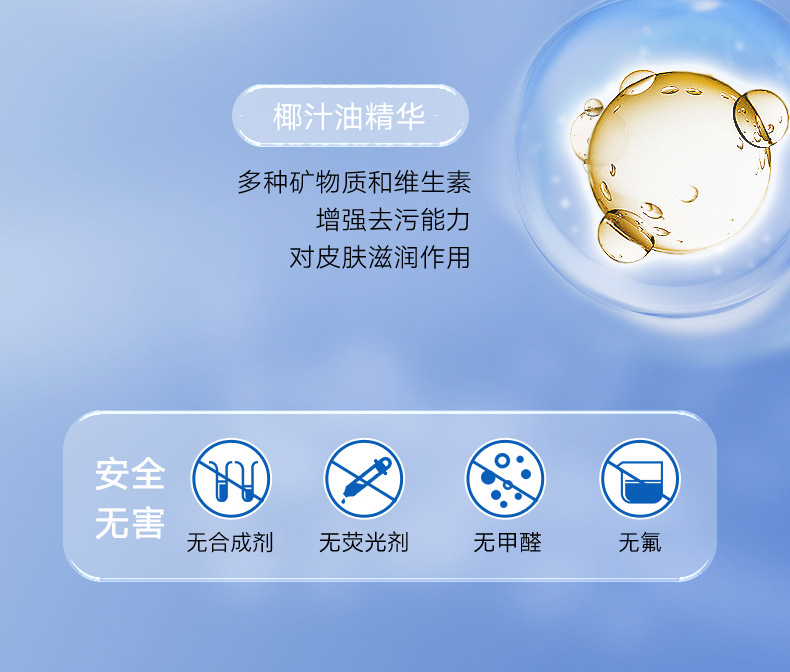 椰汁油精华

多种矿物质和维生素
增强去污能力
对皮肤滋润作用

安全无害

无合成剂

无荧光剂

无甲醛

无氟